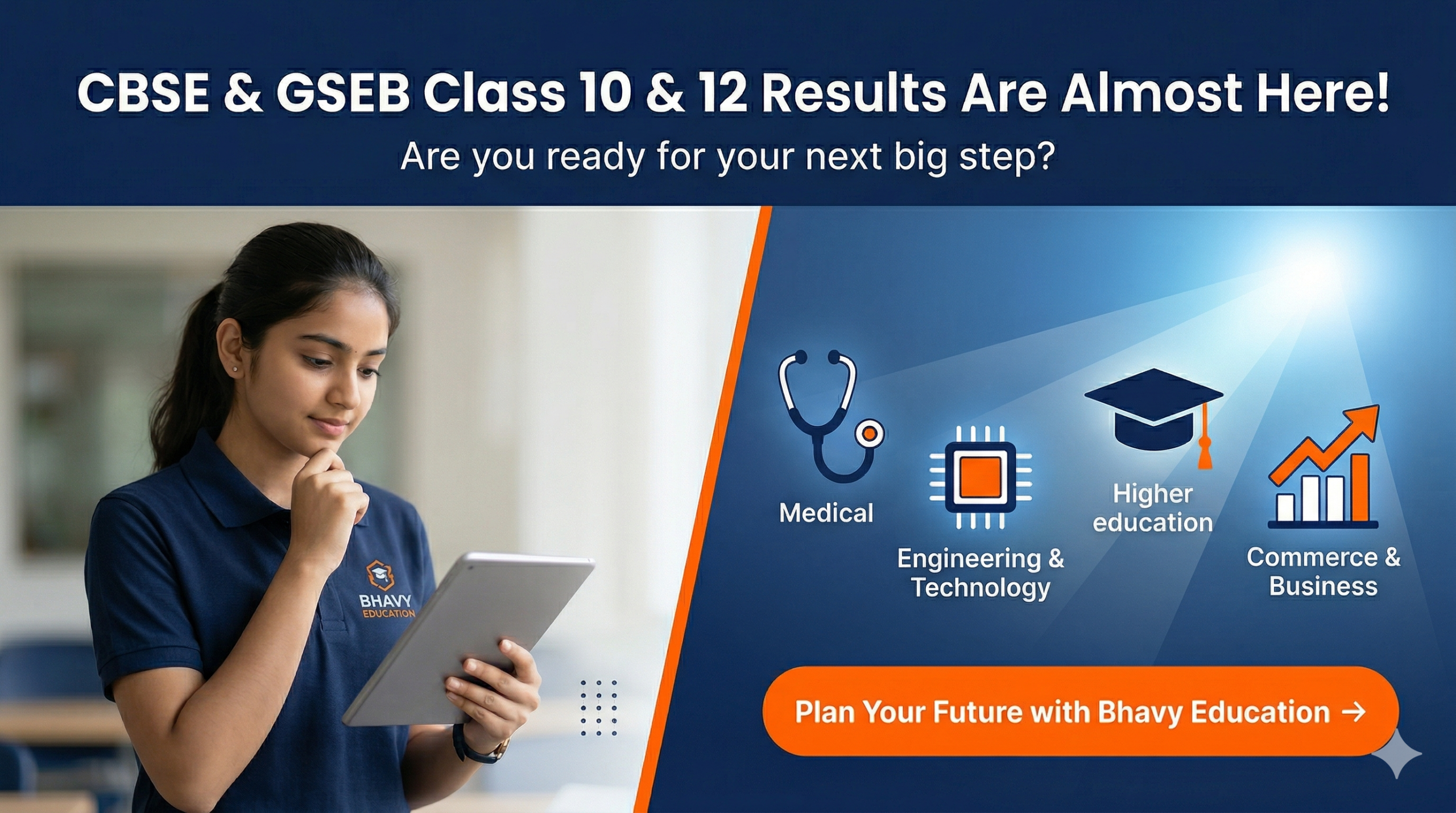 CBSE & GSEB Class 10 & 12 Results Are Almost Here!
Are you ready for your next big step?

BHAVY EDUCATION

Medical

Engineering & Technology

Higher education

Commerce & Business

Plan Your Future with Bhavy Education →